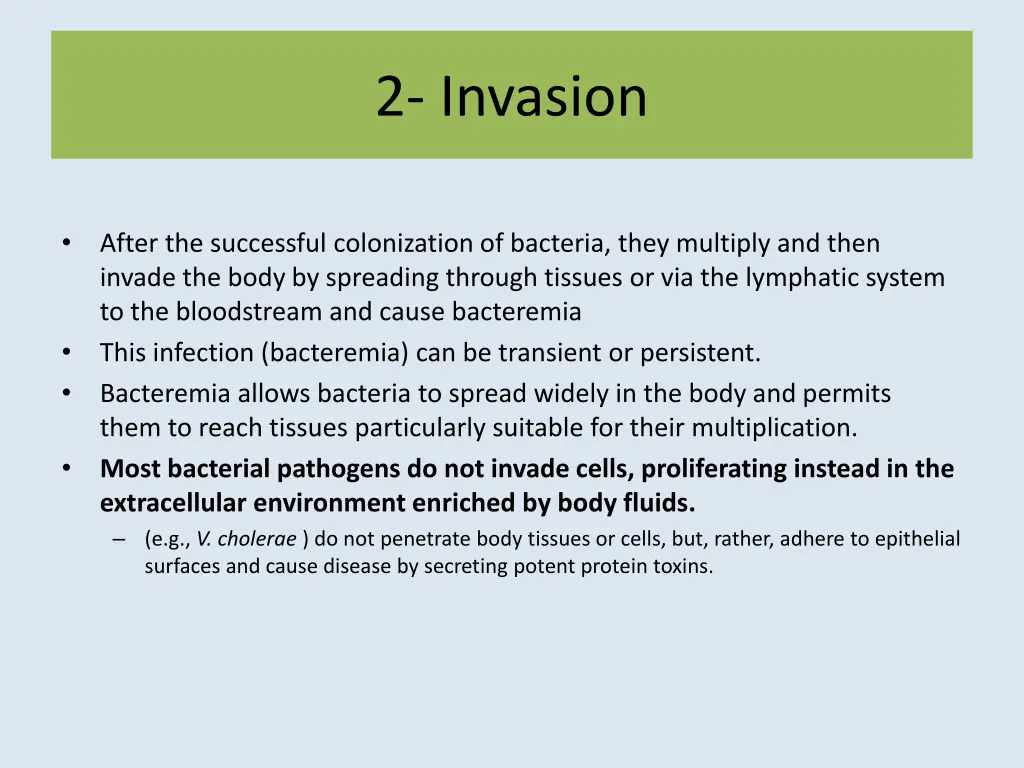 2- Invasion

• After the successful colonization of bacteria, they multiply and then invade the body by spreading through tissues or via the lymphatic system to the bloodstream and cause bacteremia
• This infection (bacteremia) can be transient or persistent.
• Bacteremia allows bacteria to spread widely in the body and permits them to reach tissues particularly suitable for their multiplication.
• Most bacterial pathogens do not invade cells, proliferating instead in the extracellular environment enriched by body fluids.
– (e.g., V. cholerae ) do not penetrate body tissues or cells, but, rather, adhere to epithelial surfaces and cause disease by secreting potent protein toxins.